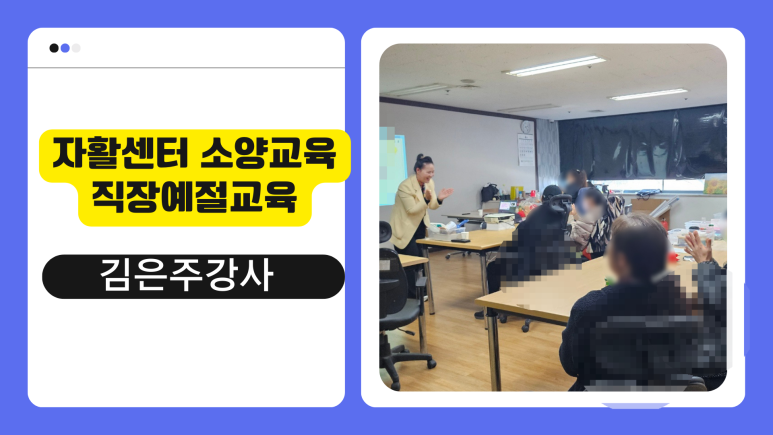 자활센터 소양교육
직장예절교육

김은주강사